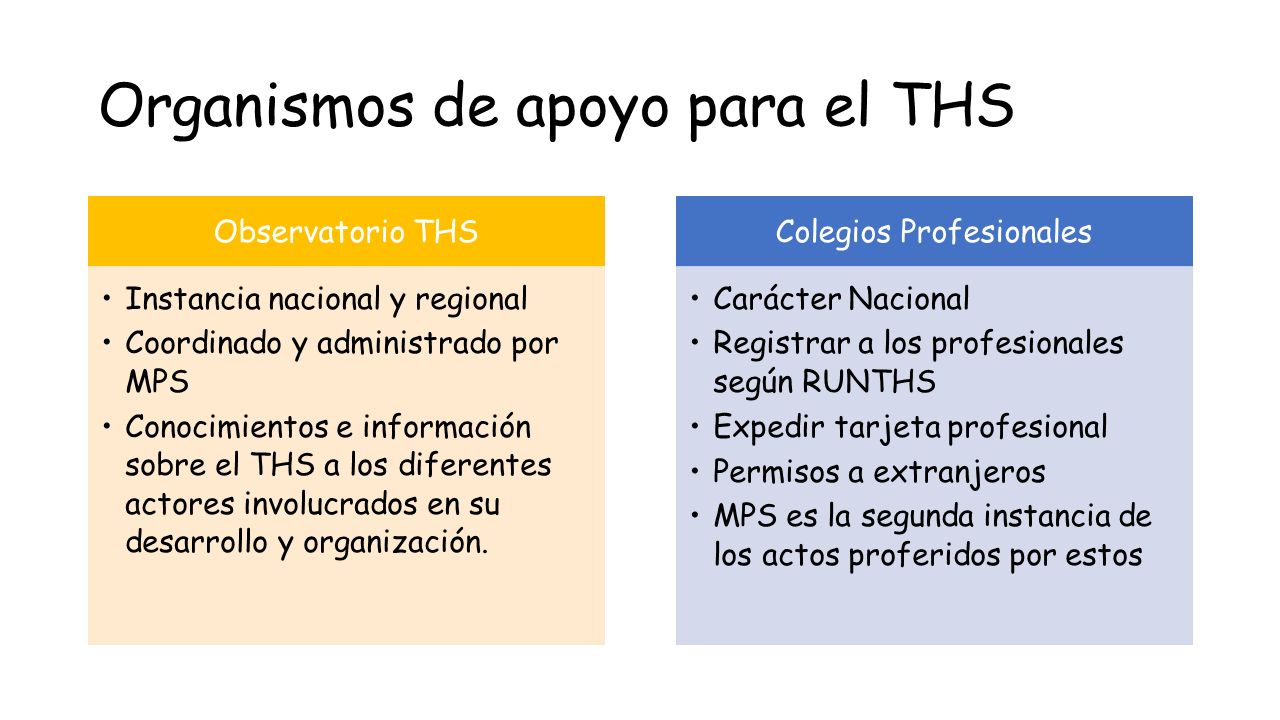 Organismos de apoyo para el THS

Observatorio THS

• Instancia nacional y regional
• Coordinado y administrado por MPS
• Conocimientos e información sobre el THS a los diferentes actores involucrados en su desarrollo y organización.

Colegios Profesionales

• Carácter Nacional
• Registrar a los profesionales según RUNTHS
• Expedir tarjeta profesional
• Permisos a extranjeros
• MPS es la segunda instancia de los actos proferidos por estos